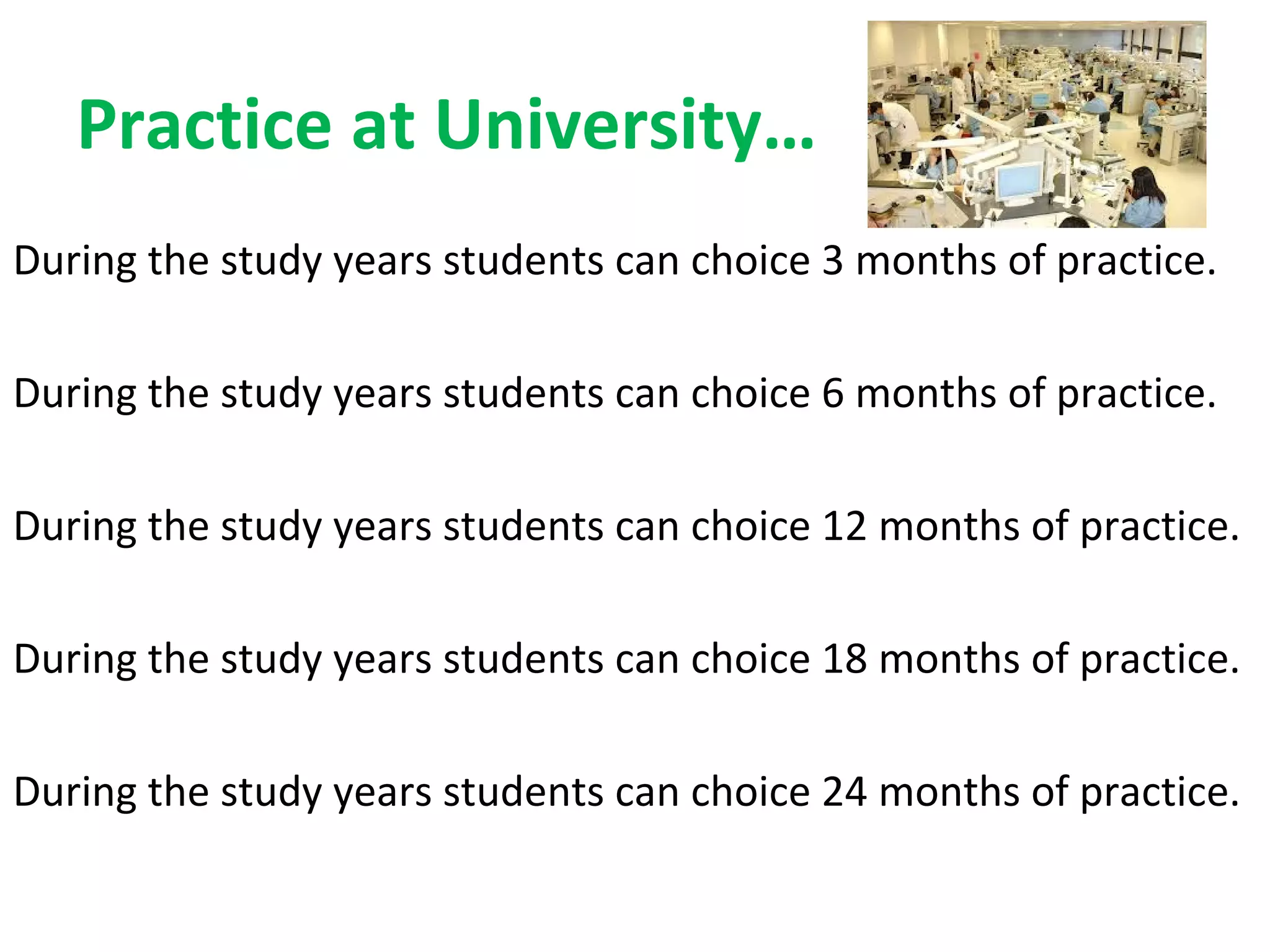 Practice at University…

During the study years students can choice 3 months of practice.

During the study years students can choice 6 months of practice.

During the study years students can choice 12 months of practice.

During the study years students can choice 18 months of practice.

During the study years students can choice 24 months of practice.